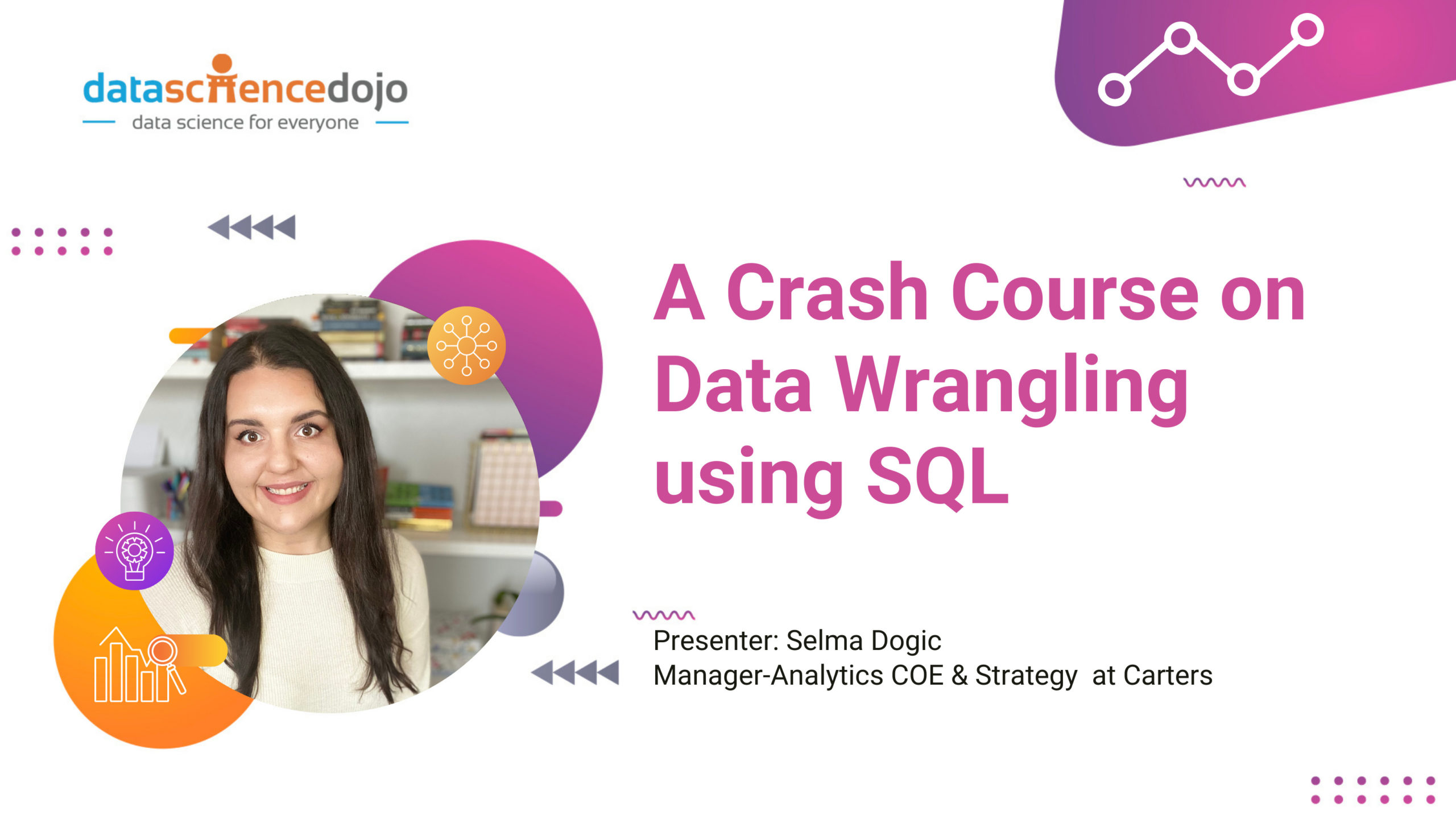 datasciencedojo
data science for everyone

A Crash Course on Data Wrangling using SQL

Presenter: Selma Dogic
Manager-Analytics COE & Strategy at Carters